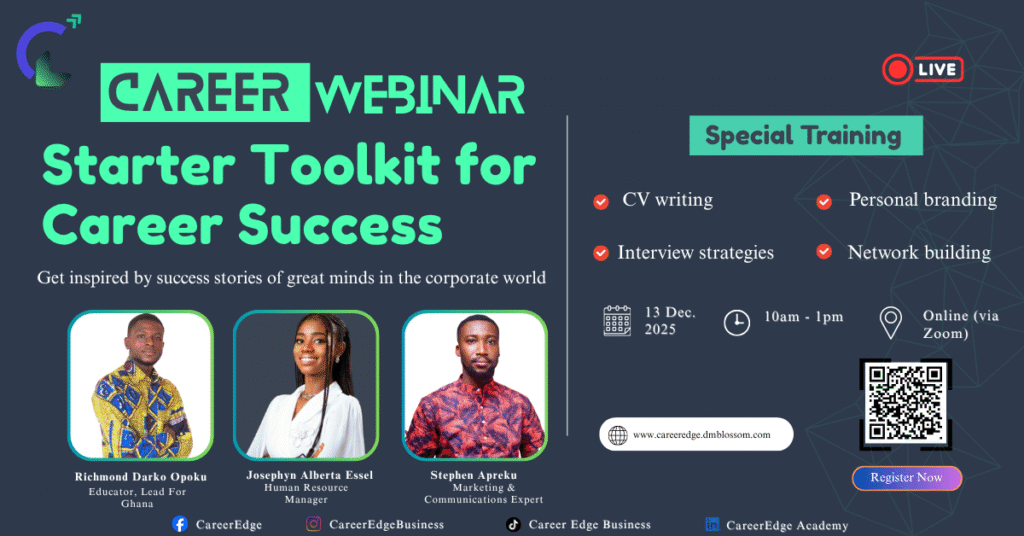 CAREER WEBINAR

Starter Toolkit for Career Success

Get inspired by success stories of great minds in the corporate world

Richmond Darko Opoku
Educator, Lead For Ghana

Josephyn Alberta Essel
Human Resource Manager

Stephen Apreku
Marketing & Communications Expert

LIVE

Special Training

CV writing

Personal branding

Interview strategies

Network building

13 Dec. 2025

10am - 1pm

Online (via Zoom)

www.careeredge.dmblossom.com

Register Now

CareerEdge

CareerEdgeBusiness

Career Edge Business

CareerEdge Academy